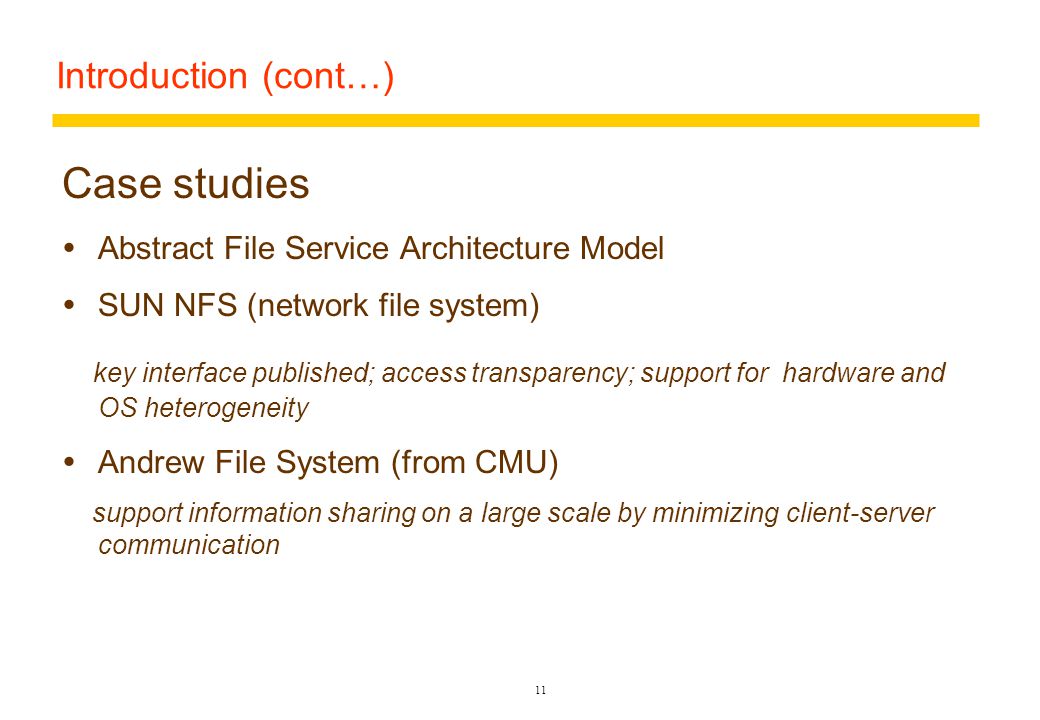 Introduction (cont…)

Case studies

• Abstract File Service Architecture Model

• SUN NFS (network file system)

key interface published; access transparency; support for hardware and OS heterogeneity

• Andrew File System (from CMU)

support information sharing on a large scale by minimizing client-server communication

11